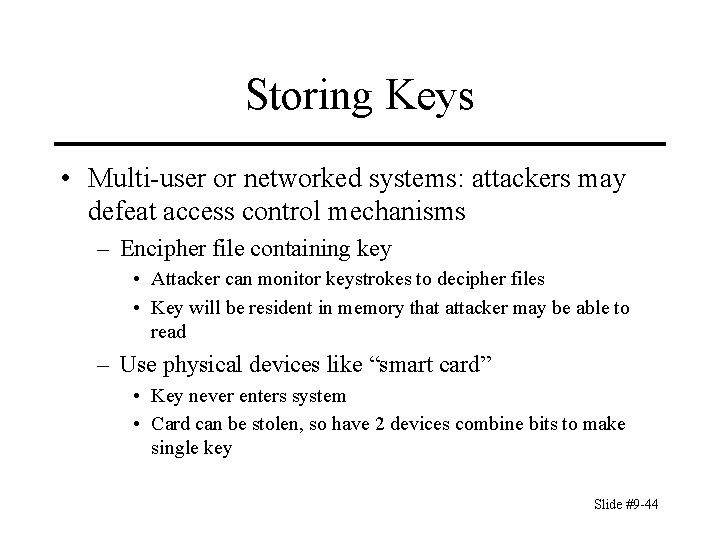 Storing Keys

• Multi-user or networked systems: attackers may defeat access control mechanisms

– Encipher file containing key

• Attacker can monitor keystrokes to decipher files

• Key will be resident in memory that attacker may be able to read

– Use physical devices like “smart card”

• Key never enters system

• Card can be stolen, so have 2 devices combine bits to make single key

Slide #9-44